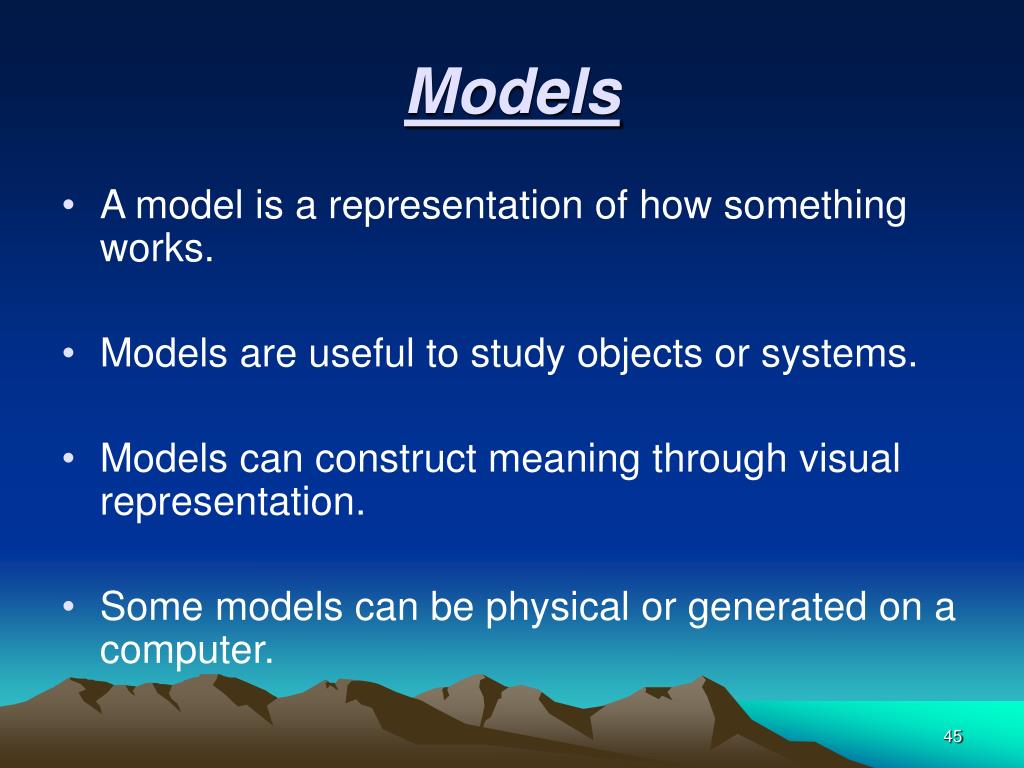 Models

• A model is a representation of how something works.

• Models are useful to study objects or systems.

• Models can construct meaning through visual representation.

• Some models can be physical or generated on a computer.

45